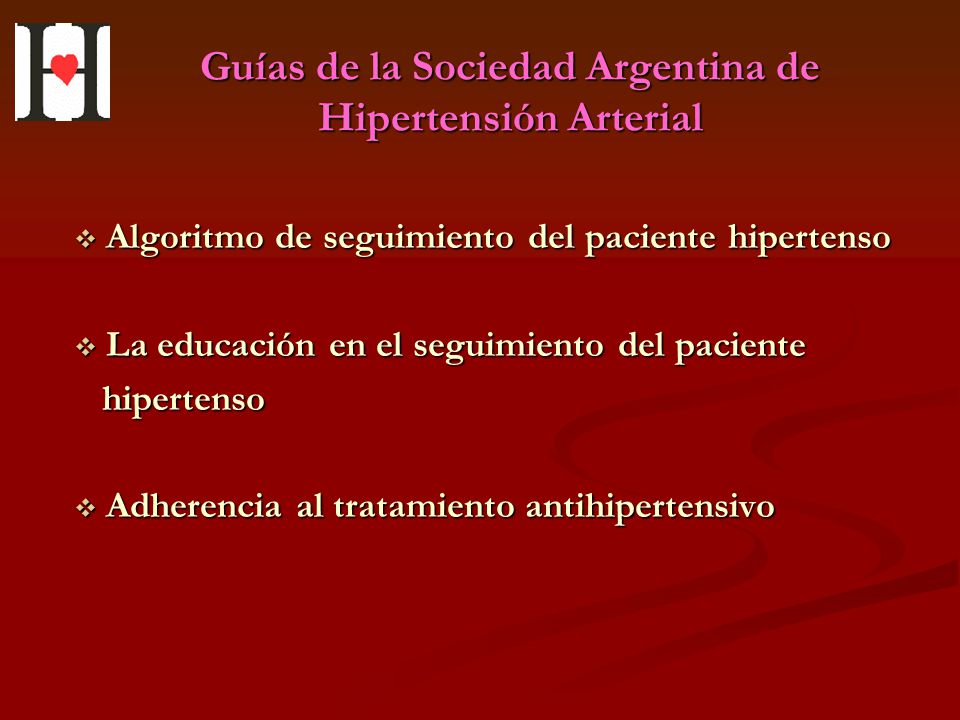 Guías de la Sociedad Argentina de Hipertensión Arterial

❖ Algoritmo de seguimiento del paciente hipertenso

❖ La educación en el seguimiento del paciente hipertenso

❖ Adherencia al tratamiento antihipertensivo